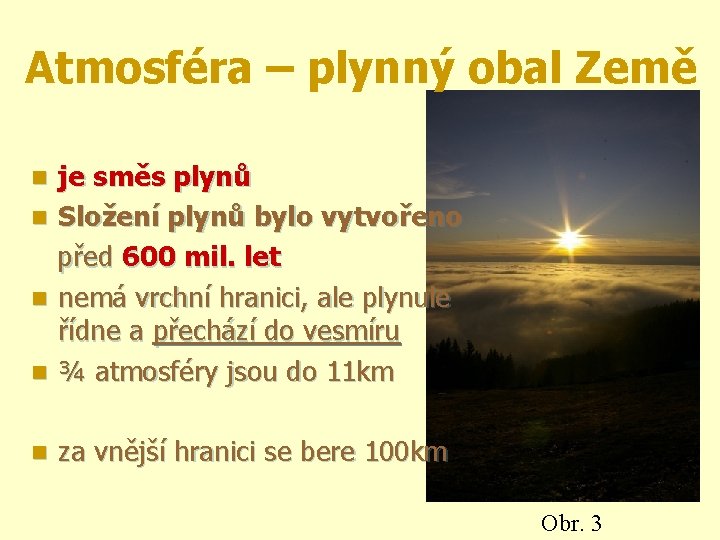 Atmosféra – plynný obal Země

- je směs plynů
- Složení plynů bylo vytvořeno před 600 mil. let
- nemá vrchní hranici, ale plynule řídne a přechází do vesmíru
- ¾ atmosféry jsou do 11km
- za vnější hranici se bere 100km

Obr. 3